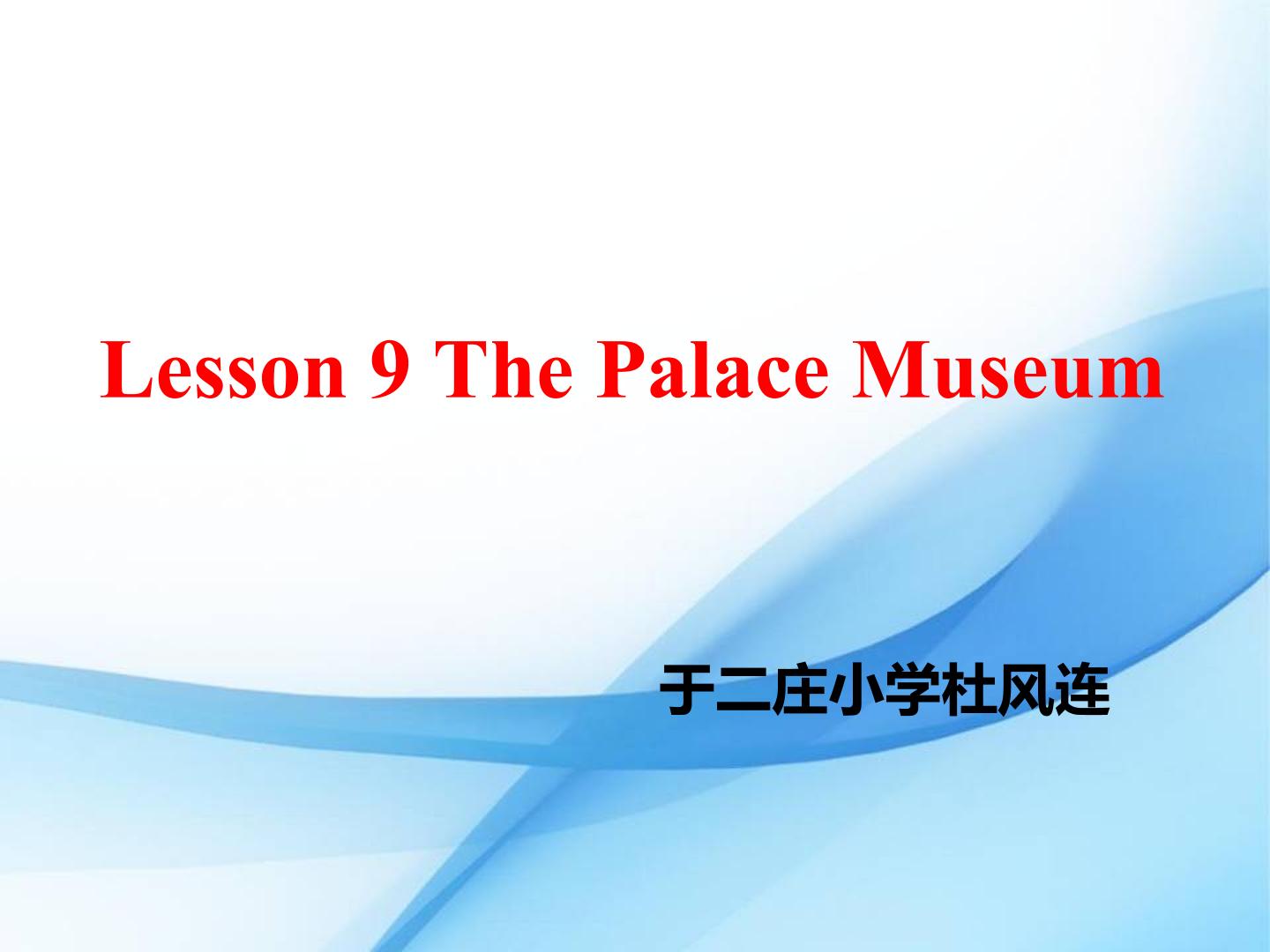 Lesson 9 The Palace Museum

于二庄小学杜风连